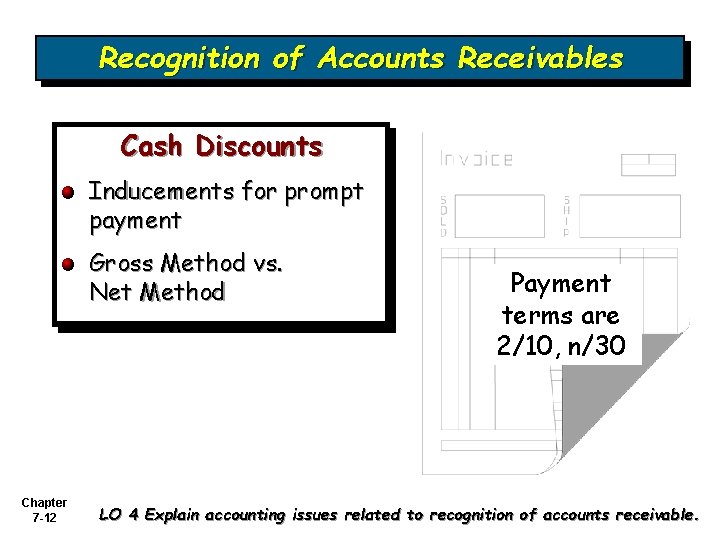 Recognition of Accounts Receivables

Cash Discounts

Inducements for prompt payment

Gross Method vs. Net Method

Invoice

SOLD

SHIP

Payment terms are 2/10, n/30

Chapter 7-12

LO 4 Explain accounting issues related to recognition of accounts receivable.